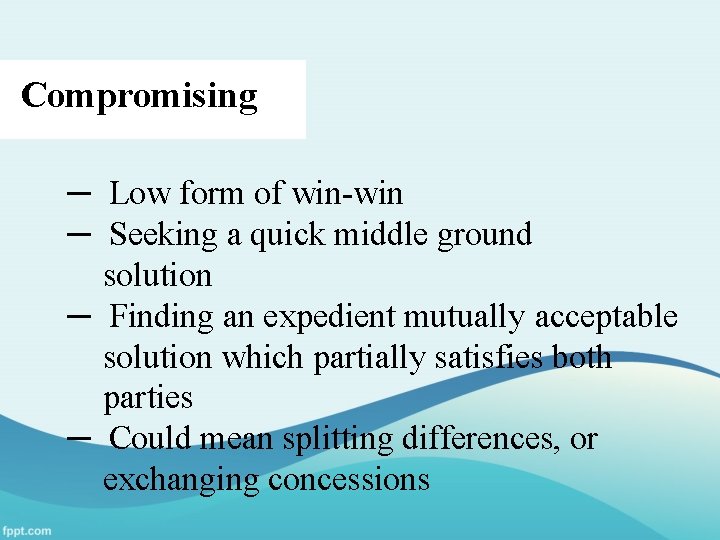 Compromising

– Low form of win-win
– Seeking a quick middle ground solution
– Finding an expedient mutually acceptable solution which partially satisfies both parties
– Could mean splitting differences, or exchanging concessions

fppt.com